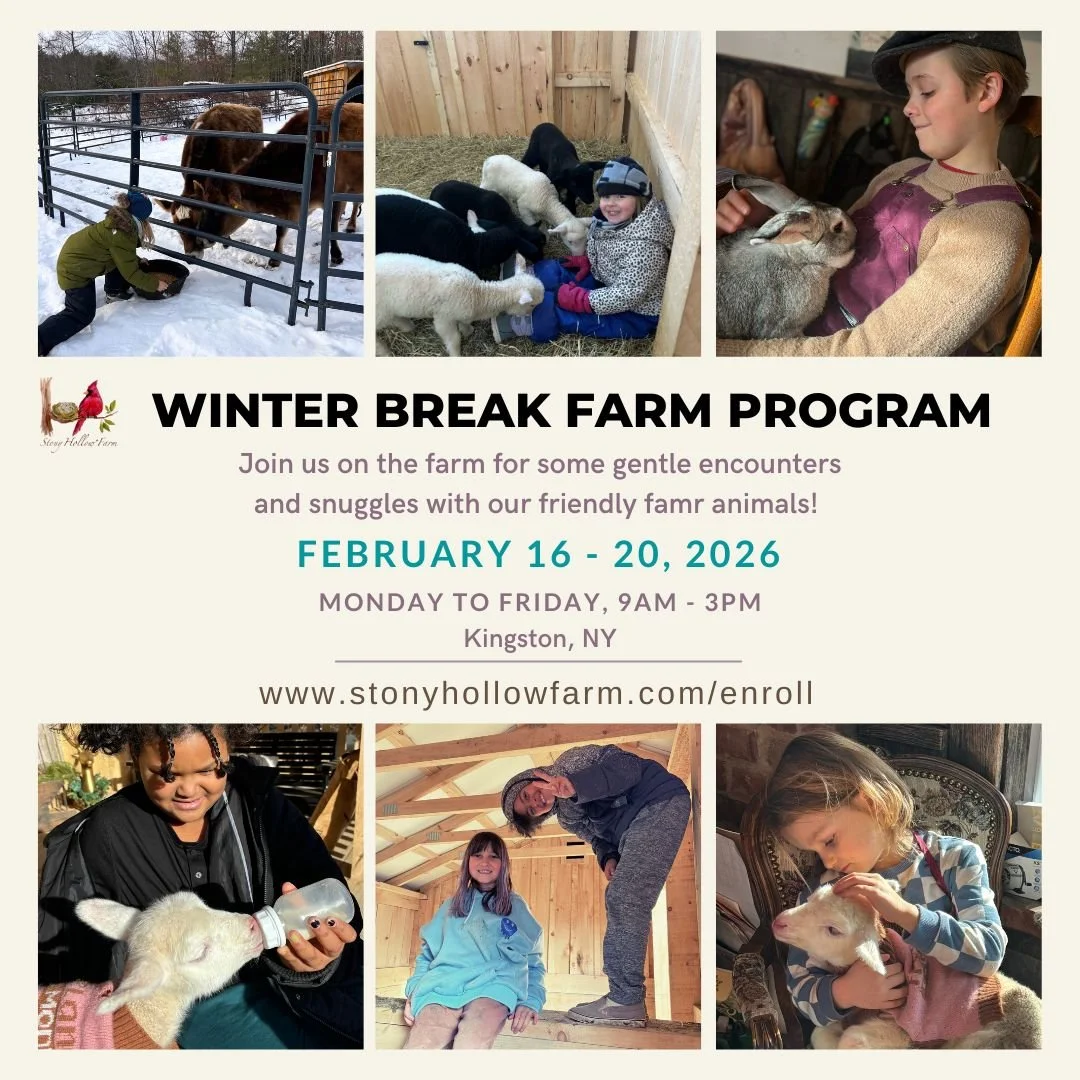 Stony Hollow Farm

WINTER BREAK FARM PROGRAM

Join us on the farm for some gentle encounters and snuggles with our friendly famr animals!

FEBRUARY 16 - 20, 2026

MONDAY TO FRIDAY, 9AM - 3PM

Kingston, NY

www.stonyhollowfarm.com/enroll